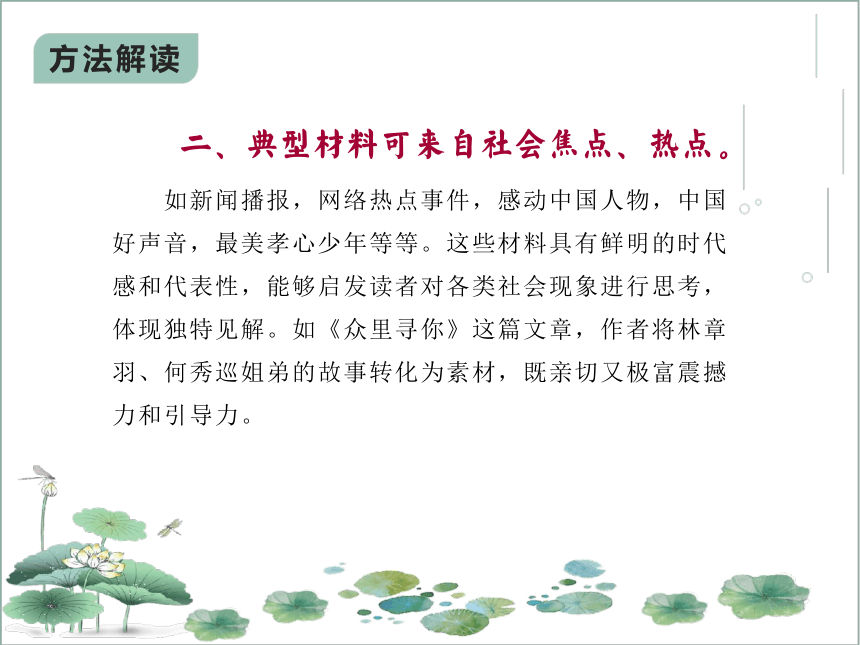 方法解读

二、典型材料可来自社会焦点、热点。

如新闻播报，网络热点事件，感动中国人物，中国好声音，最美孝心少年等等。这些材料具有鲜明的时代感和代表性，能够启发读者对各类社会现象进行思考，体现独特见解。如《众里寻你》这篇文章，作者将林章羽、何秀巡姐弟的故事转化为素材，既亲切又极富震撼力和引导力。